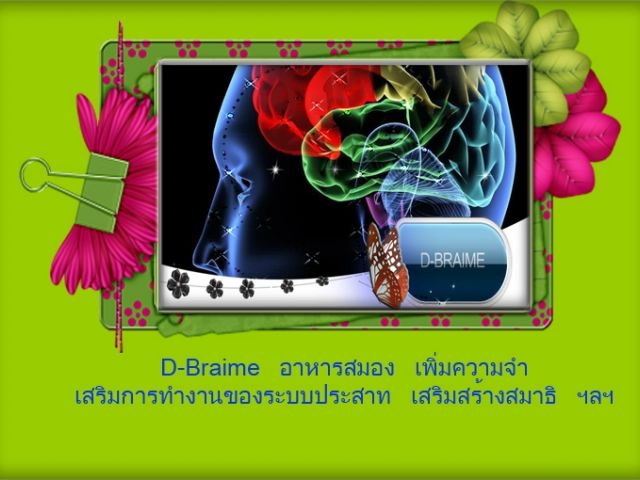 D-BRAIME

D-Braime อาหารสมอง เพิ่มความจำ
เสริมการทำงานของระบบประสาท เสริมสร้างสมาธิ ฯลฯ